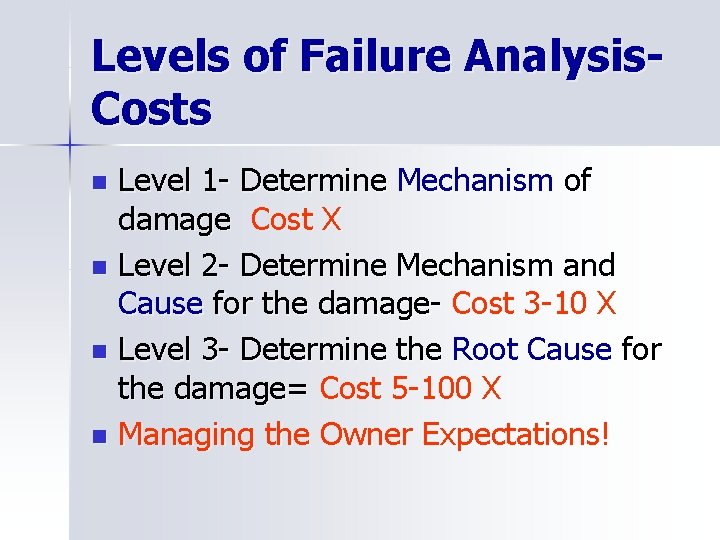 Levels of Failure Analysis-Costs

- Level 1- Determine Mechanism of damage Cost X
- Level 2- Determine Mechanism and Cause for the damage- Cost 3-10 X
- Level 3- Determine the Root Cause for the damage= Cost 5-100 X
- Managing the Owner Expectations!